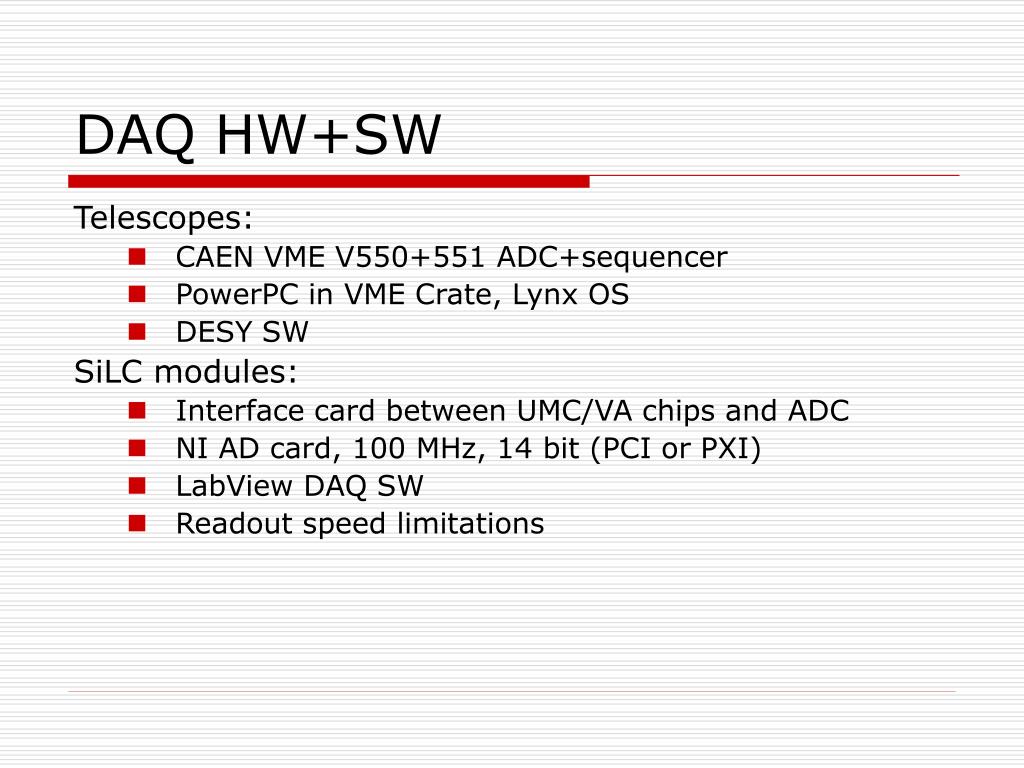 DAQ HW+SW

Telescopes:

- CAEN VME V550+551 ADC+sequencer
- PowerPC in VME Crate, Lynx OS
- DESY SW

SiLC modules:

- Interface card between UMC/VA chips and ADC
- NI AD card, 100 MHz, 14 bit (PCI or PXI)
- LabView DAQ SW
- Readout speed limitations